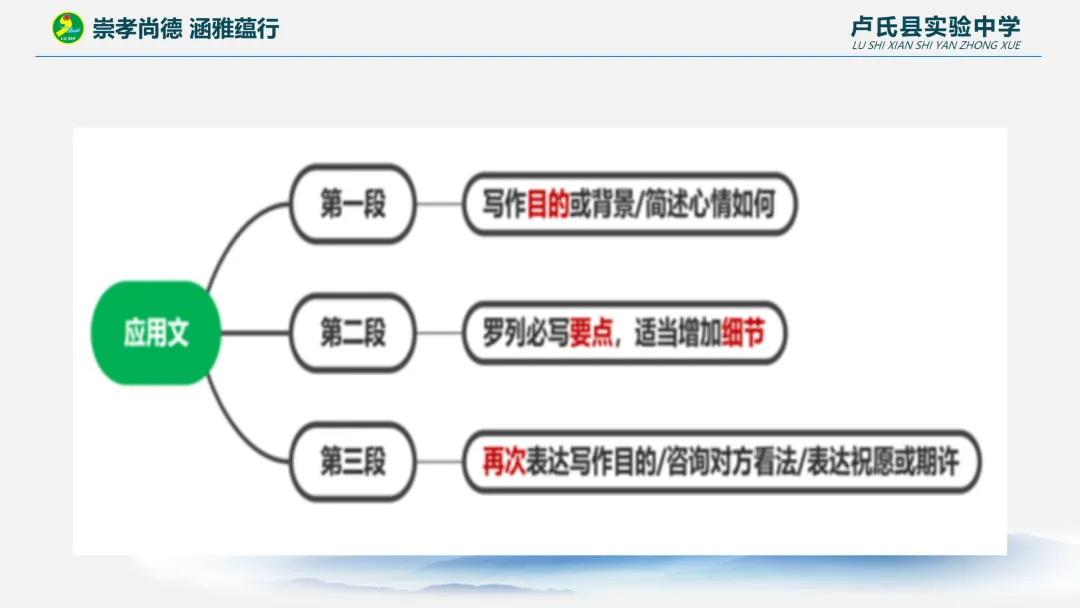 崇孝尚德 涵雅蕴行

卢氏县实验中学
LU SHI XIAN SHI YAN ZHONG XUE

应用文

第一段
写作目的或背景/简述心情如何

第二段
罗列必写要点，适当增加细节

第三段
再次表达写作目的/咨询对方看法/表达祝愿或期许